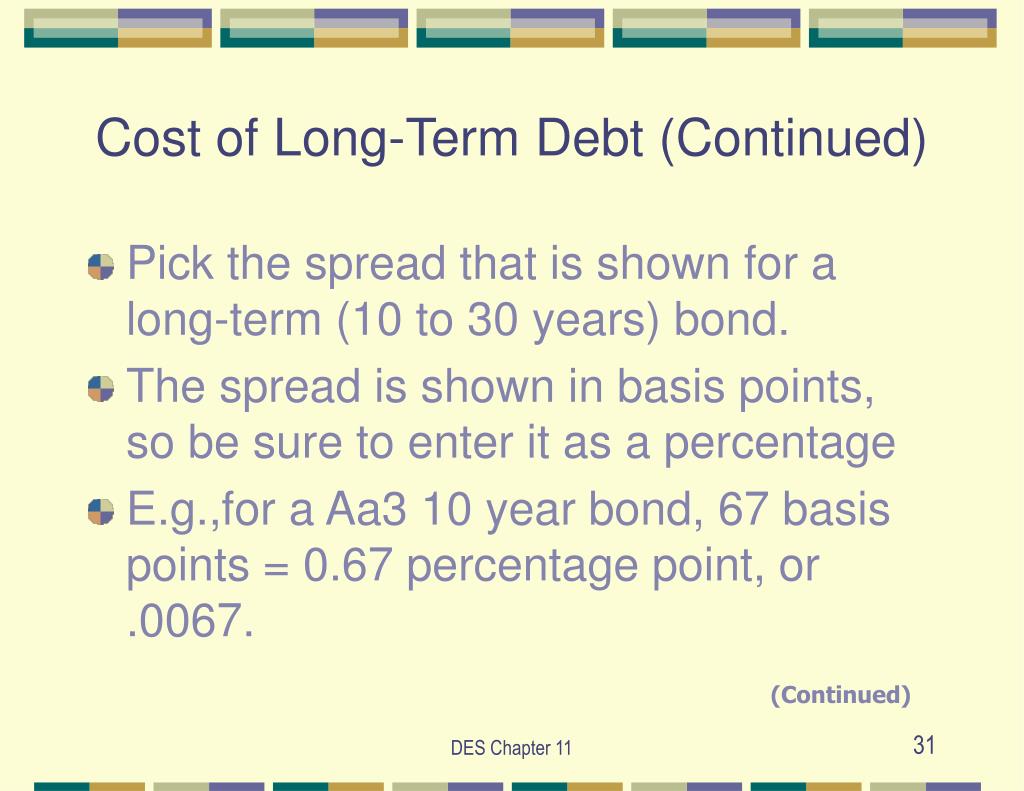 Cost of Long-Term Debt (Continued)

Pick the spread that is shown for a long-term (10 to 30 years) bond.

The spread is shown in basis points, so be sure to enter it as a percentage

E.g.,for a Aa3 10 year bond, 67 basis points = 0.67 percentage point, or .0067.

(Continued)

DES Chapter 11

31